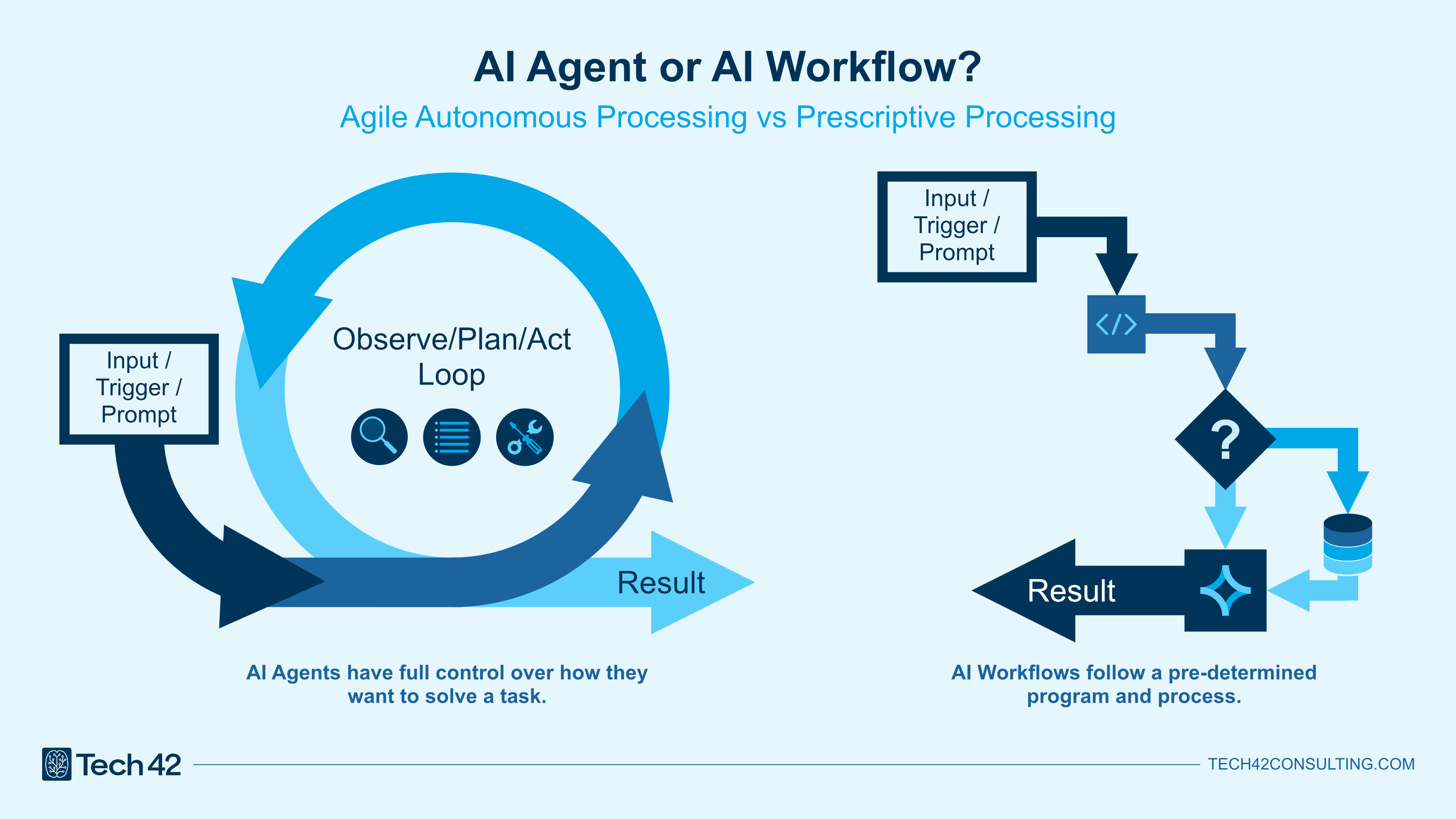 AI Agent or AI Workflow?

Agile Autonomous Processing vs Prescriptive Processing

Input / Trigger / Prompt

Observe/Plan/Act Loop

Result

AI Agents have full control over how they want to solve a task.

Input / Trigger / Prompt

</>

?

Result

AI Workflows follow a pre-determined program and process.

Tech 42

TECH42CONSULTING.COM